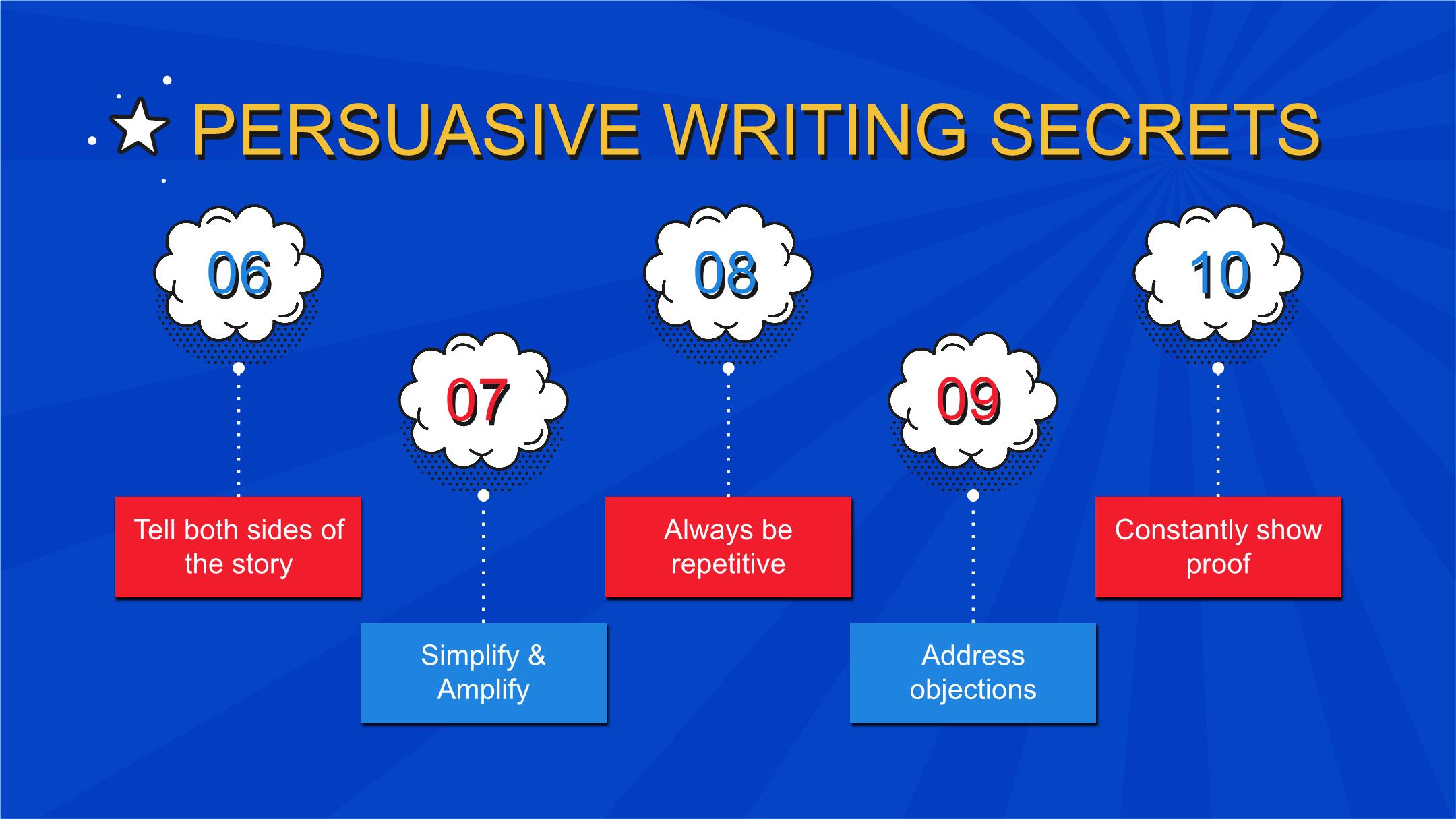 PERSUASIVE WRITING SECRETS

06

Tell both sides of the story

07

Simplify & Amplify

08

Always be repetitive

09

Address objections

10

Constantly show proof